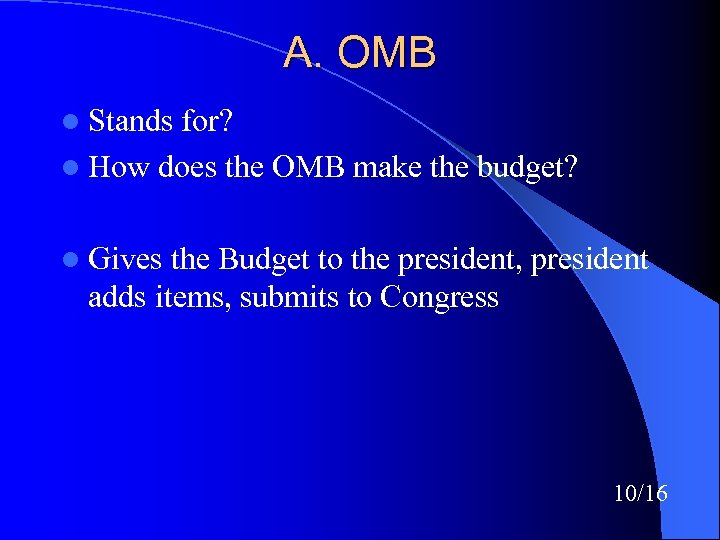 A. OMB

- Stands for?
- How does the OMB make the budget?

- Gives the Budget to the president, president adds items, submits to Congress

10/16